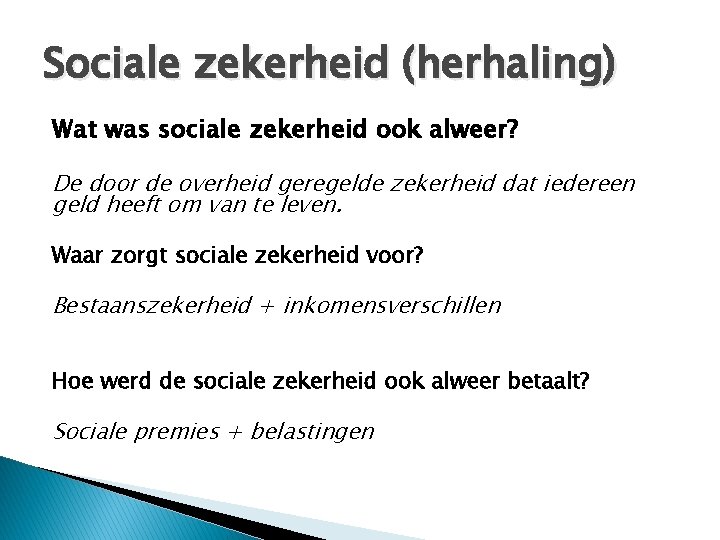 Sociale zekerheid (herhaling)

Wat was sociale zekerheid ook alweer?

De door de overheid geregelde zekerheid dat iedereen geld heeft om van te leven.

Waar zorgt sociale zekerheid voor?

Bestaanszekerheid + inkomensverschillen

Hoe werd de sociale zekerheid ook alweer betaalt?

Sociale premies + belastingen